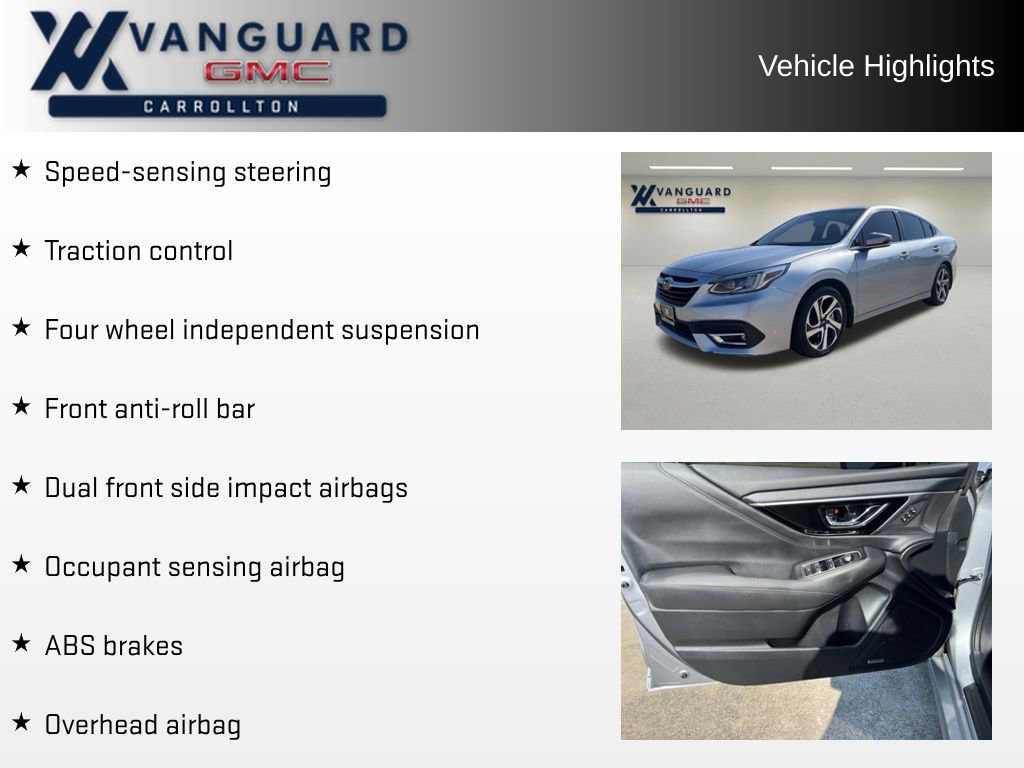 VANGUARD
GMC
CARROLLTON

Vehicle Highlights

★ Speed-sensing steering

★ Traction control

★ Four wheel independent suspension

★ Front anti-roll bar

★ Dual front side impact airbags

★ Occupant sensing airbag

★ ABS brakes

★ Overhead airbag

VANGUARD
GMC
CARROLLTON